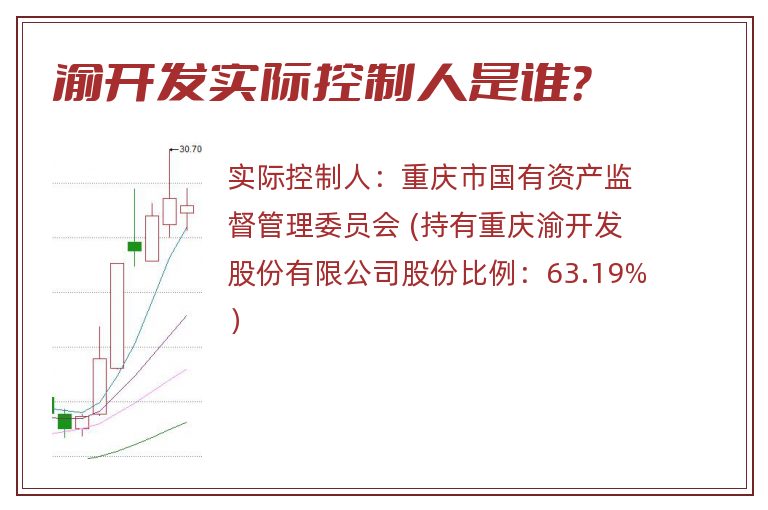 渝开发实际控制人是谁?

30.70

实际控制人：重庆市国有资产监督管理委员会 (持有重庆渝开发股份有限公司股份比例：63.19% )